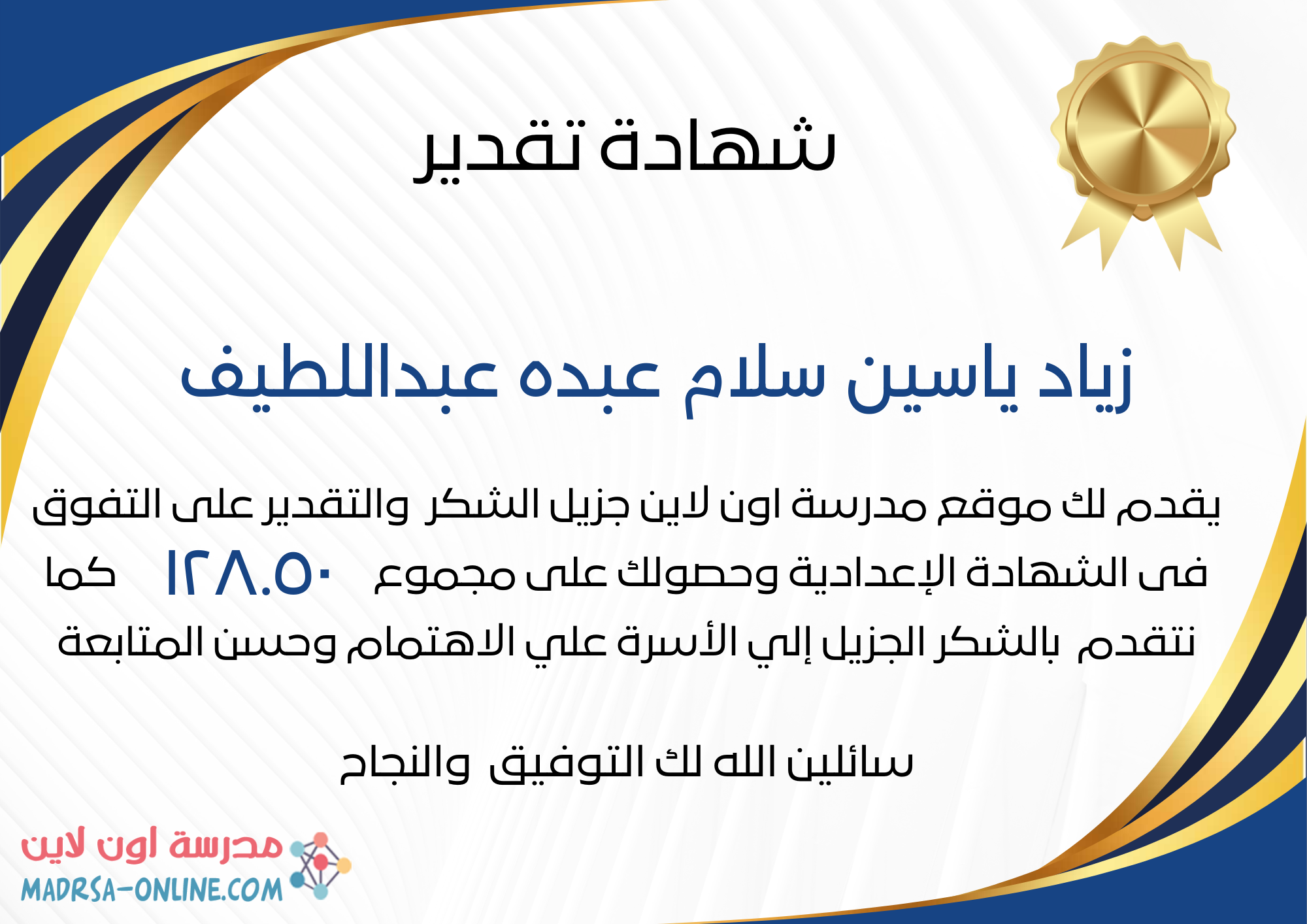 شهادة تقدير

زياد ياسين سلام عبده عبداللطيف

يقدم لك موقع مدرسة اون لاين جزيل الشكر والتقدير على التفوق فى الشهادة الإعدادية وحصولك على مجموع ١٢٨.٥٠ كما نتقدم بالشكر الجزيل إلي الأسرة علي الاهتمام وحسن المتابعة

سائلين الله لك التوفيق والنجاح

مدرسة اون لاين
MADRSA-ONLINE.COM